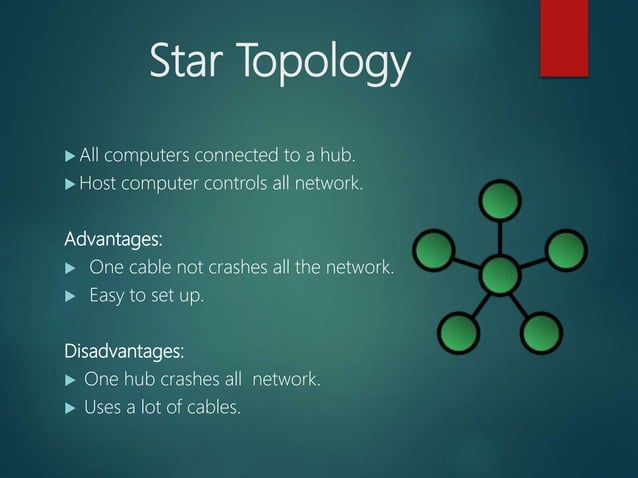 Star Topology

▶ All computers connected to a hub.
▶ Host computer controls all network.

Advantages:
▶ One cable not crashes all the network.
▶ Easy to set up.

Disadvantages:
▶ One hub crashes all network.
▶ Uses a lot of cables.